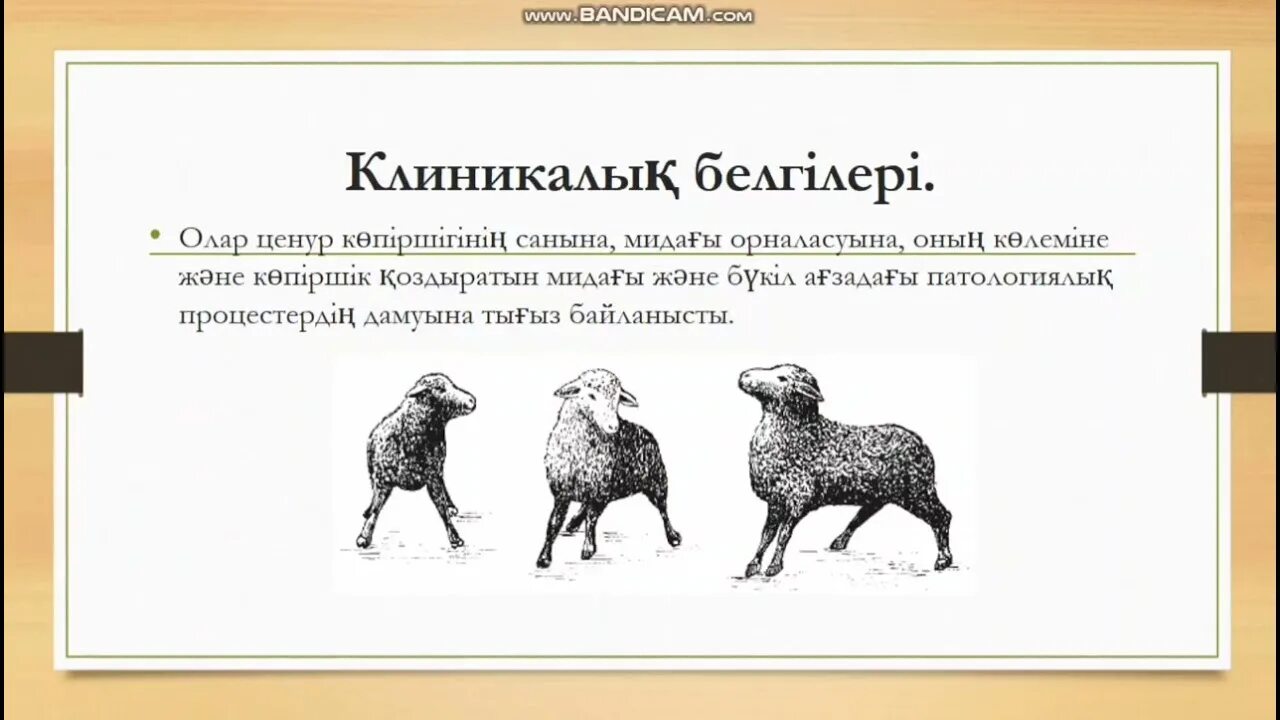 www.BANDICAM.com

Клиникалық белгілері.

• Олар ценур көпіршігінің санына, мидағы орналасуына, оның көлеміне және көпіршік қоздыратын мидағы және бүкіл ағзадағы патологиялық процестердің дамуына тығыз байланысты.